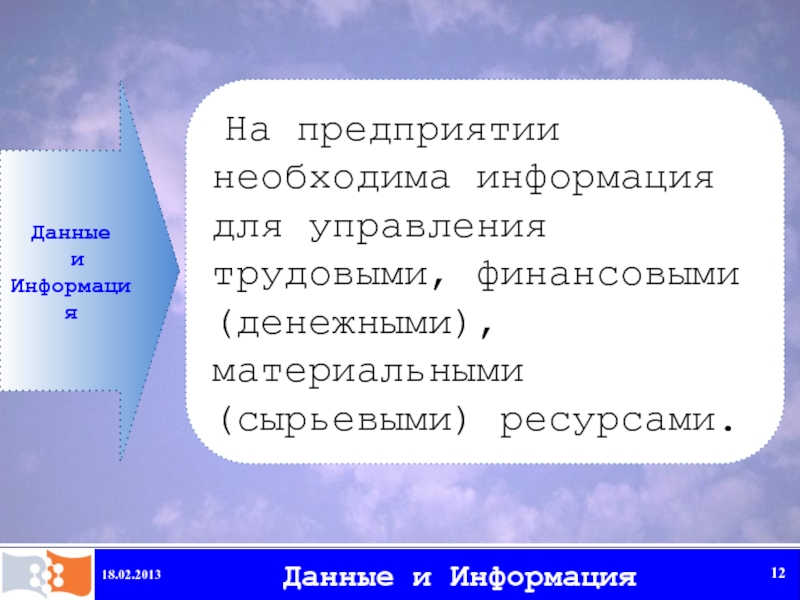 Данные и Информация

На предприятии необходима информация для управления трудовыми, финансовыми (денежными), материальными (сырьевыми) ресурсами.

18.02.2013

Данные и Информация

12